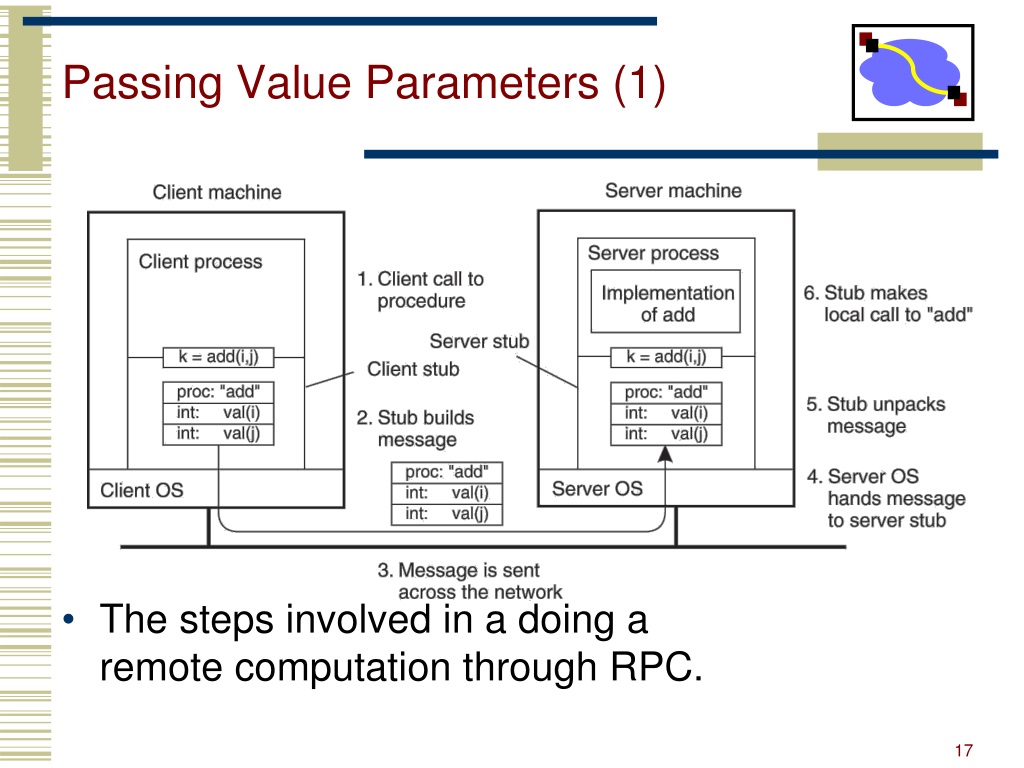 Passing Value Parameters (1)

Client machine

Client process

k = add(i,j)

proc: "add"
int: val(i)
int: val(j)

Client OS

1. Client call to procedure

Client stub

2. Stub builds message

proc: "add"
int: val(i)
int: val(j)

3. Message is sent across the network

Server machine

Server process

Implementation of add

Server stub

k = add(i,j)

proc: "add"
int: val(i)
int: val(j)

Server OS

6. Stub makes local call to "add"

5. Stub unpacks message

4. Server OS hands message to server stub

• The steps involved in a doing a remote computation through RPC.

17